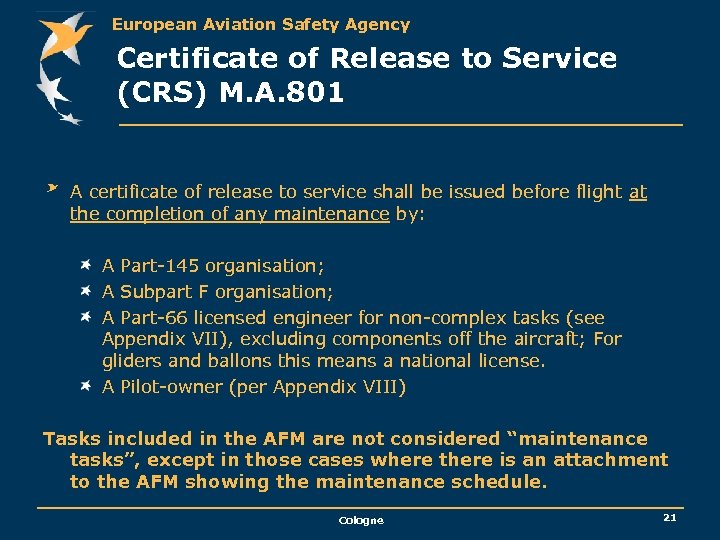 European Aviation Safety Agency

Certificate of Release to Service (CRS) M.A.801

A certificate of release to service shall be issued before flight at the completion of any maintenance by:

A Part-145 organisation;
A Subpart F organisation;
A Part-66 licensed engineer for non-complex tasks (see Appendix VII), excluding components off the aircraft; For gliders and ballons this means a national license.
A Pilot-owner (per Appendix VIII)

Tasks included in the AFM are not considered “maintenance tasks”, except in those cases where there is an attachment to the AFM showing the maintenance schedule.

Cologne

21